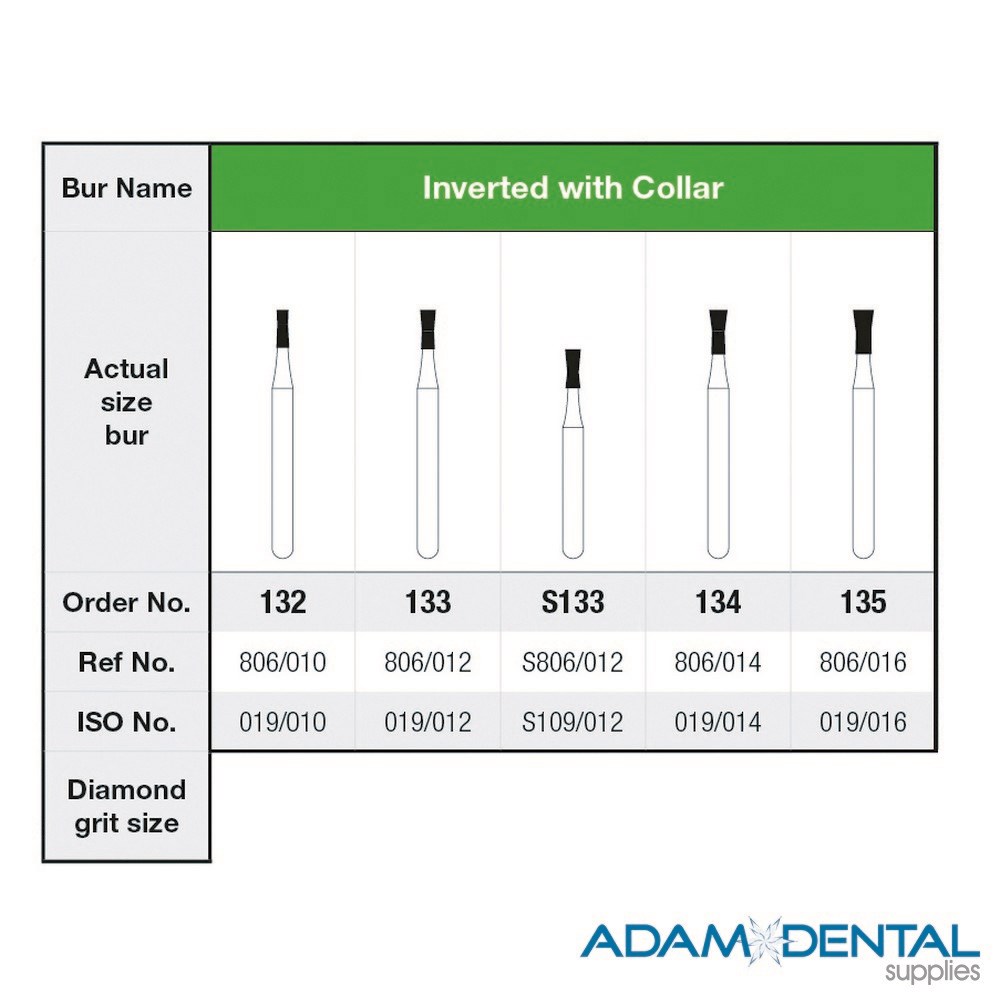 | Bur Name | Inverted with Collar | | | | |
|---|---|---|---|---|---|
| Actual size bur | | | | | |
| Order No. | 132 | 133 | S133 | 134 | 135 |
| Ref No. | 806/010 | 806/012 | S806/012 | 806/014 | 806/016 |
| ISO No. | 019/010 | 019/012 | S109/012 | 019/014 | 019/016 |
| Diamond grit size | | | | | |

ADAM DENTAL
supplies